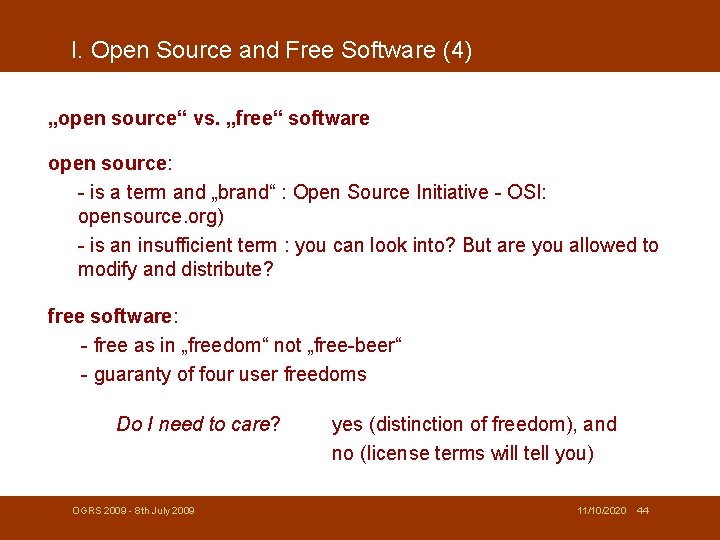 I. Open Source and Free Software (4)

„open source“ vs. „free“ software

open source:

- is a term and „brand“ : Open Source Initiative - OSI: opensource.org)

- is an insufficient term : you can look into? But are you allowed to modify and distribute?

free software:

- free as in „freedom“ not „free-beer“

- guaranty of four user freedoms

Do I need to care? yes (distinction of freedom), and no (license terms will tell you)

OGRS 2009 - 8th July 2009

11/10/2020 44